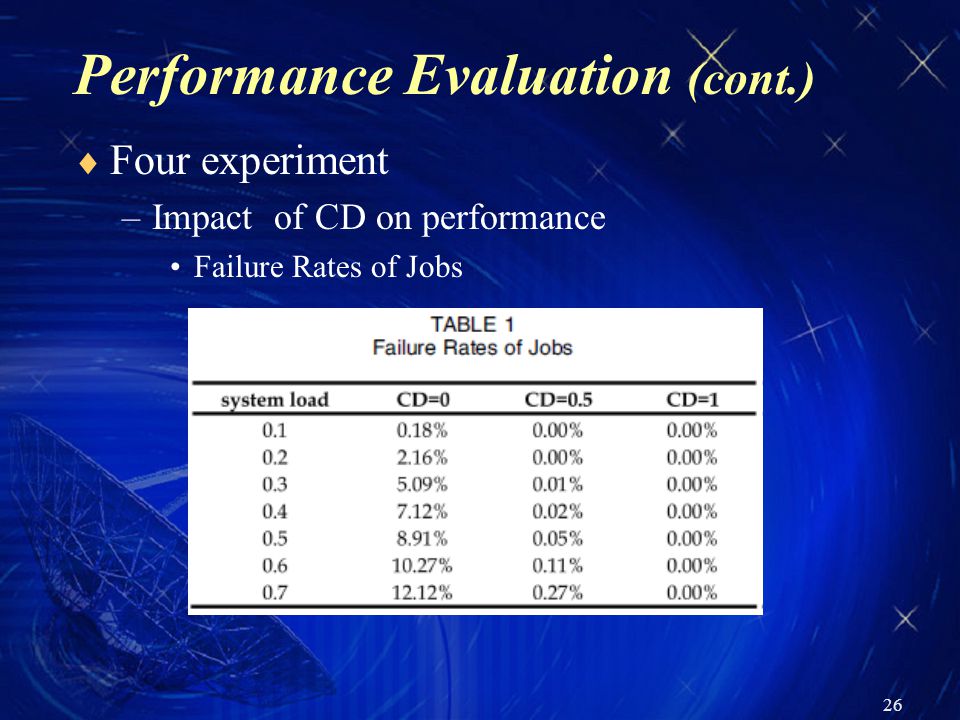 Performance Evaluation (cont.)

♦ Four experiment

– Impact of CD on performance

• Failure Rates of Jobs

TABLE 1
Failure Rates of Jobs

| system load | CD=0 | CD=0.5 | CD=1 |
|---|---|---|---|
| 0.1 | 0.18% | 0.00% | 0.00% |
| 0.2 | 2.16% | 0.00% | 0.00% |
| 0.3 | 5.09% | 0.01% | 0.00% |
| 0.4 | 7.12% | 0.02% | 0.00% |
| 0.5 | 8.91% | 0.05% | 0.00% |
| 0.6 | 10.27% | 0.11% | 0.00% |
| 0.7 | 12.12% | 0.27% | 0.00% |

26